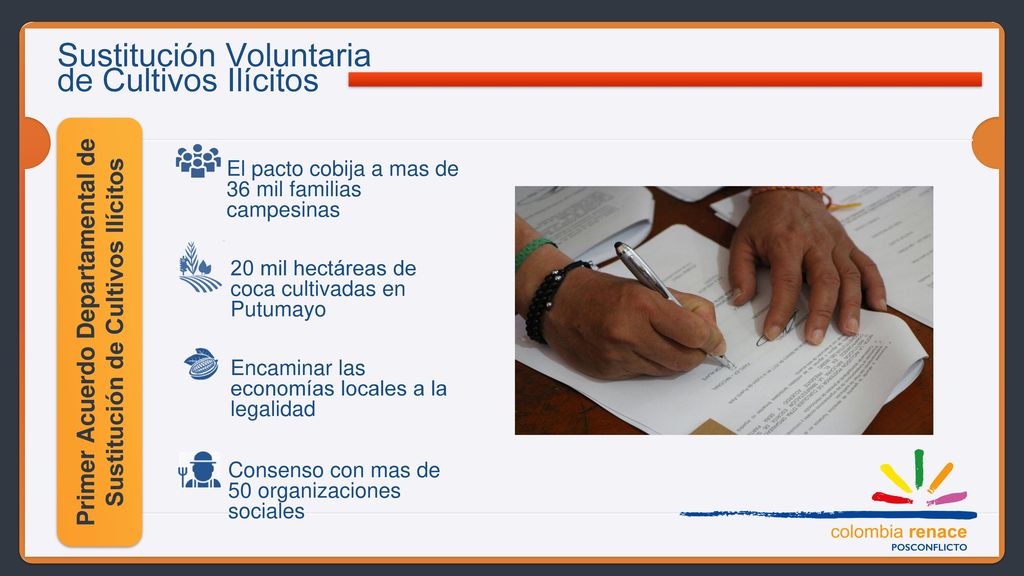 Sustitución Voluntaria de Cultivos Ilícitos

Primer Acuerdo Departamental de Sustitución de Cultivos Ilícitos

El pacto cobija a mas de 36 mil familias campesinas

20 mil hectáreas de coca cultivadas en Putumayo

Encaminar las economías locales a la legalidad

Consenso con mas de 50 organizaciones sociales

colombia renace
POSCONFLICTO